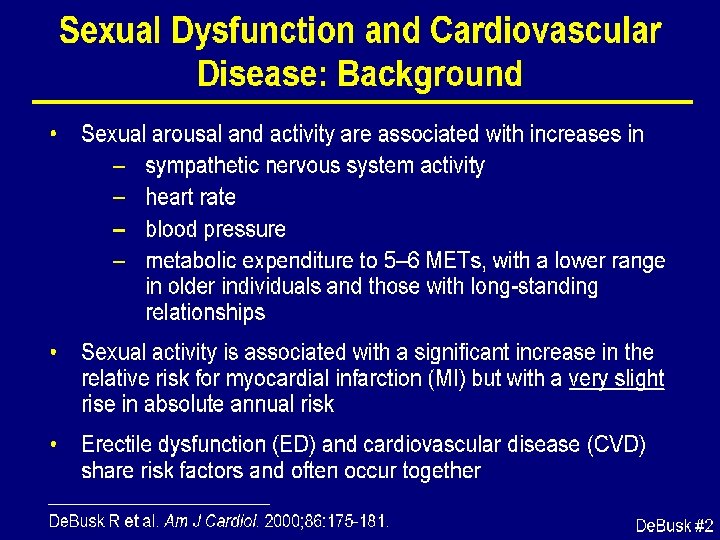 Sexual Dysfunction and Cardiovascular Disease: Background

• Sexual arousal and activity are associated with increases in
– sympathetic nervous system activity
– heart rate
– blood pressure
– metabolic expenditure to 5–6 METs, with a lower range in older individuals and those with long-standing relationships

• Sexual activity is associated with a significant increase in the relative risk for myocardial infarction (MI) but with a very slight rise in absolute annual risk

• Erectile dysfunction (ED) and cardiovascular disease (CVD) share risk factors and often occur together

DeBusk R et al. Am J Cardiol. 2000;86:175-181.

DeBusk #2